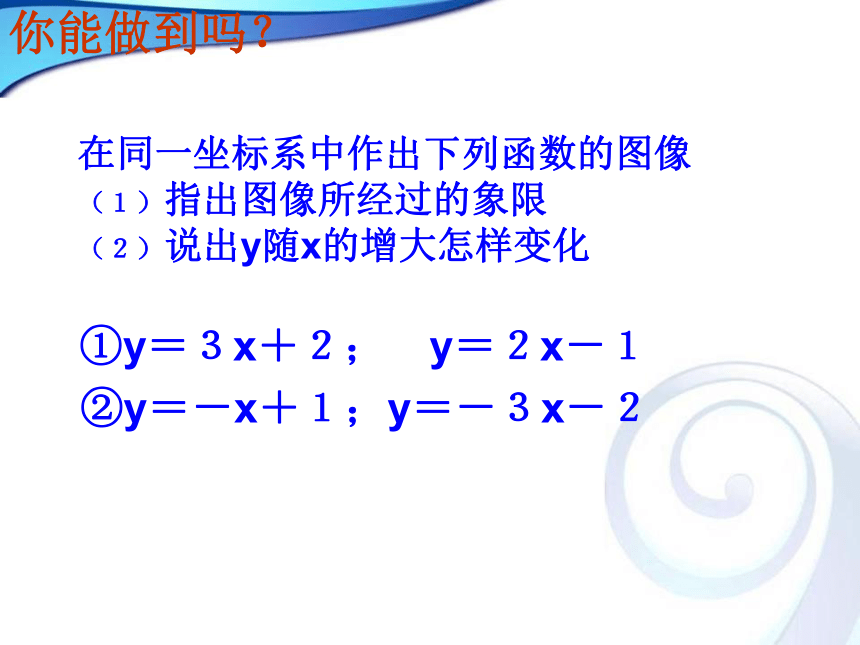 你能做到吗？

在同一坐标系中作出下列函数的图像
（1）指出图像所经过的象限
（2）说出y随x的增大怎样变化

①$y=3x+2$；　$y=2x-1$
②$y=-x+1$；$y=-3x-2$